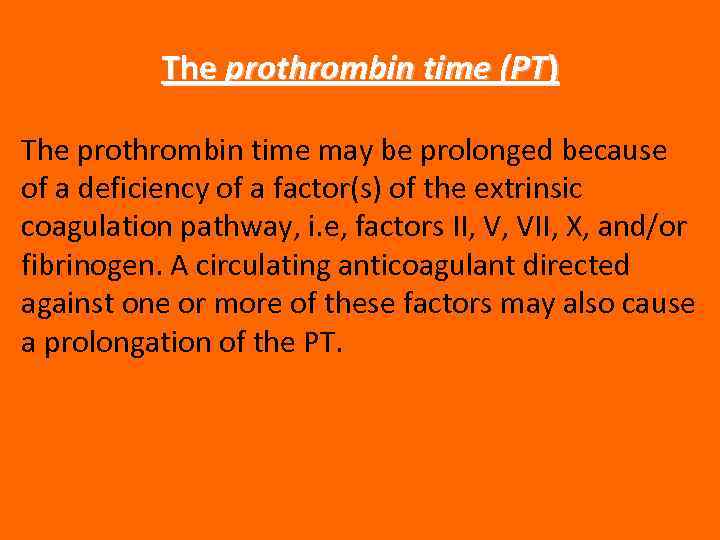 The prothrombin time (PT)

The prothrombin time may be prolonged because of a deficiency of a factor(s) of the extrinsic coagulation pathway, i.e, factors II, V, VII, X, and/or fibrinogen. A circulating anticoagulant directed against one or more of these factors may also cause a prolongation of the PT.